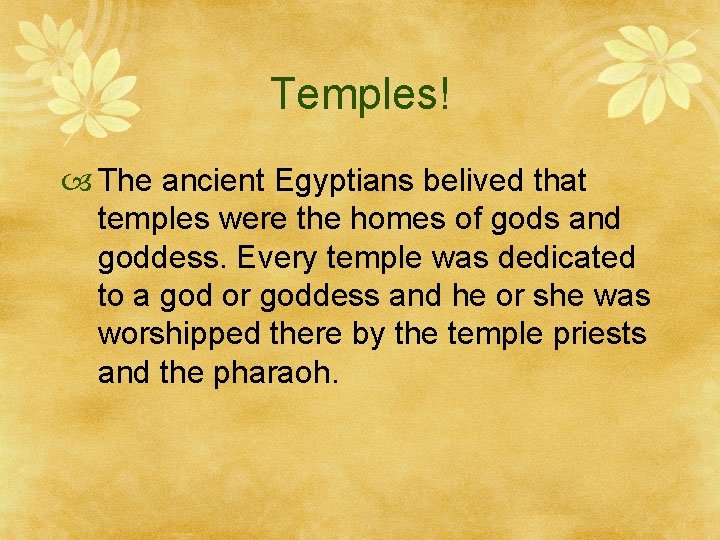 Temples!

The ancient Egyptians belived that temples were the homes of gods and goddess. Every temple was dedicated to a god or goddess and he or she was worshipped there by the temple priests and the pharaoh.